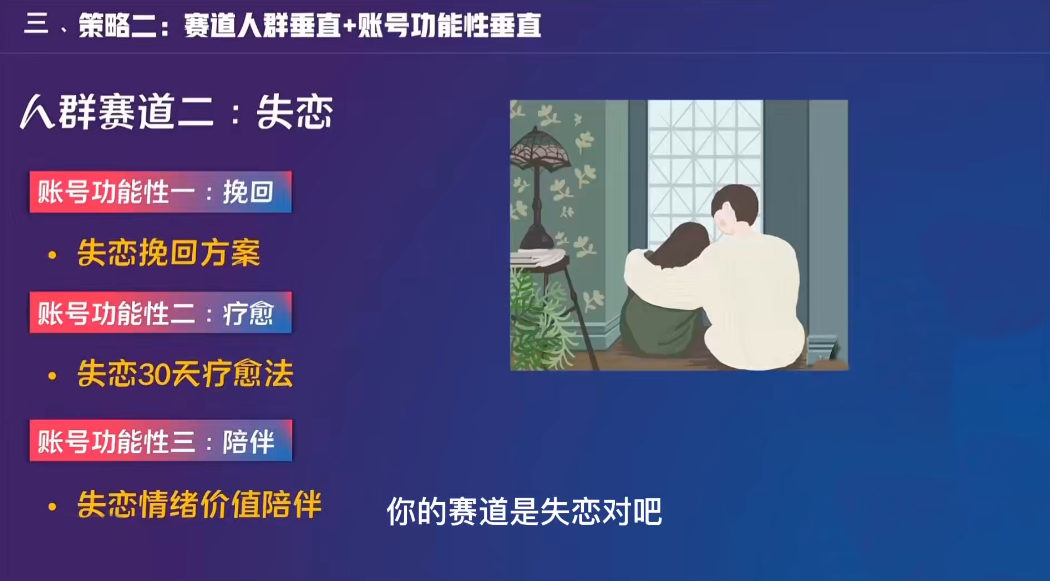 三、策略二：赛道人群垂直+账号功能性垂直

人群赛道二：失恋

账号功能性一：挽回

• 失恋挽回方案

账号功能性二：疗愈

• 失恋30天疗愈法

账号功能性三：陪伴

• 失恋情绪价值陪伴

你的赛道是失恋对吧